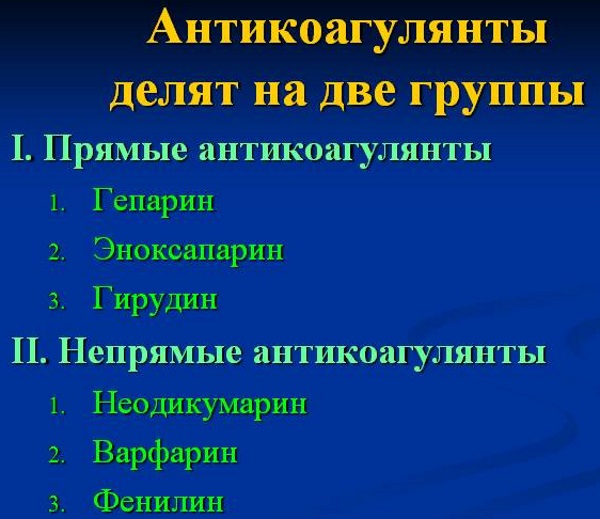 Антикоагулянты делят на две группы

I. Прямые антикоагулянты

1. Гепарин
2. Эноксапарин
3. Гирудин

II. Непрямые антикоагулянты

1. Неодикумарин
2. Варфарин
3. Фенилин